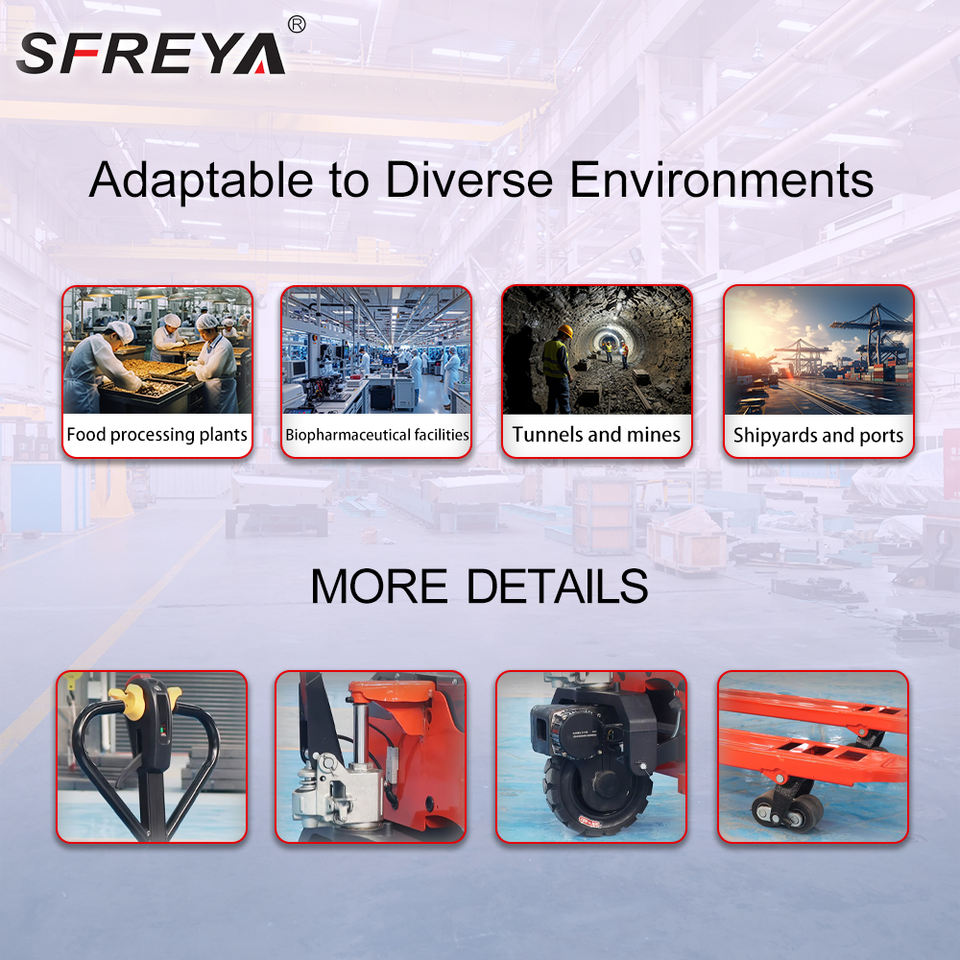 SFREYA®

Adaptable to Diverse Environments

Food processing plants

Biopharmaceutical facilities

Tunnels and mines

Shipyards and ports

MORE DETAILS